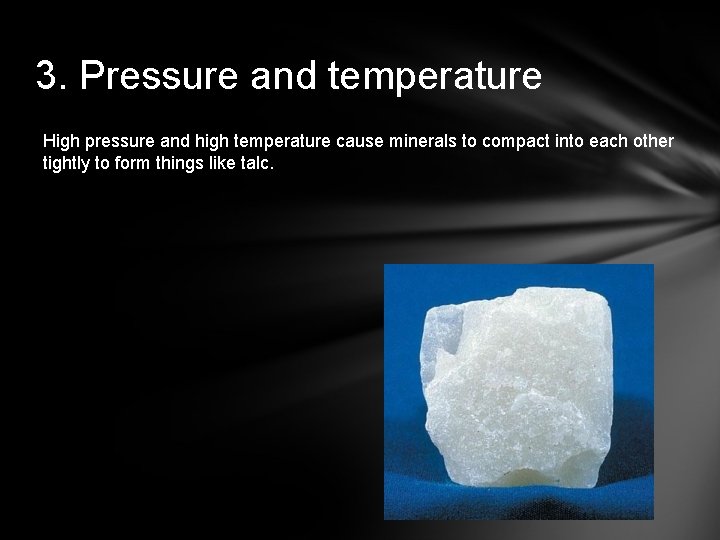 3. Pressure and temperature

High pressure and high temperature cause minerals to compact into each other tightly to form things like talc.